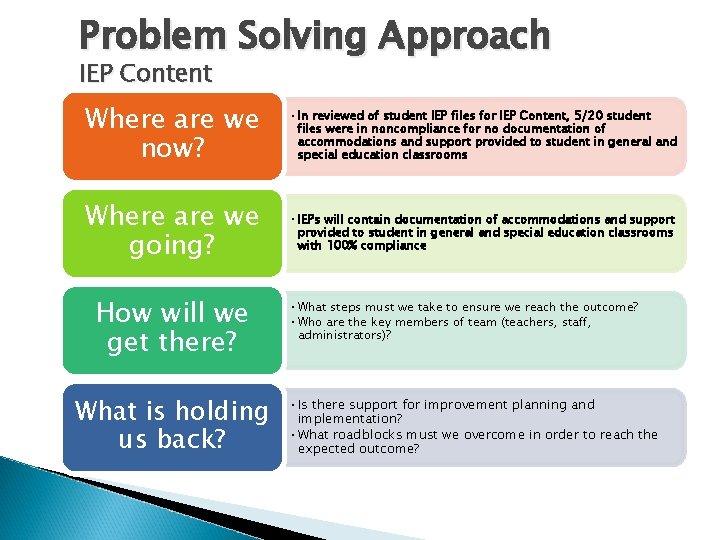 Problem Solving Approach
IEP Content

Where are we now?

• In reviewed of student IEP files for IEP Content, 5/20 student files were in noncompliance for no documentation of accommodations and support provided to student in general and special education classrooms

Where are we going?

• IEPs will contain documentation of accommodations and support provided to student in general and special education classrooms with 100% compliance

How will we get there?

• What steps must we take to ensure we reach the outcome?
• Who are the key members of team (teachers, staff, administrators)?

What is holding us back?

• Is there support for improvement planning and implementation?
• What roadblocks must we overcome in order to reach the expected outcome?